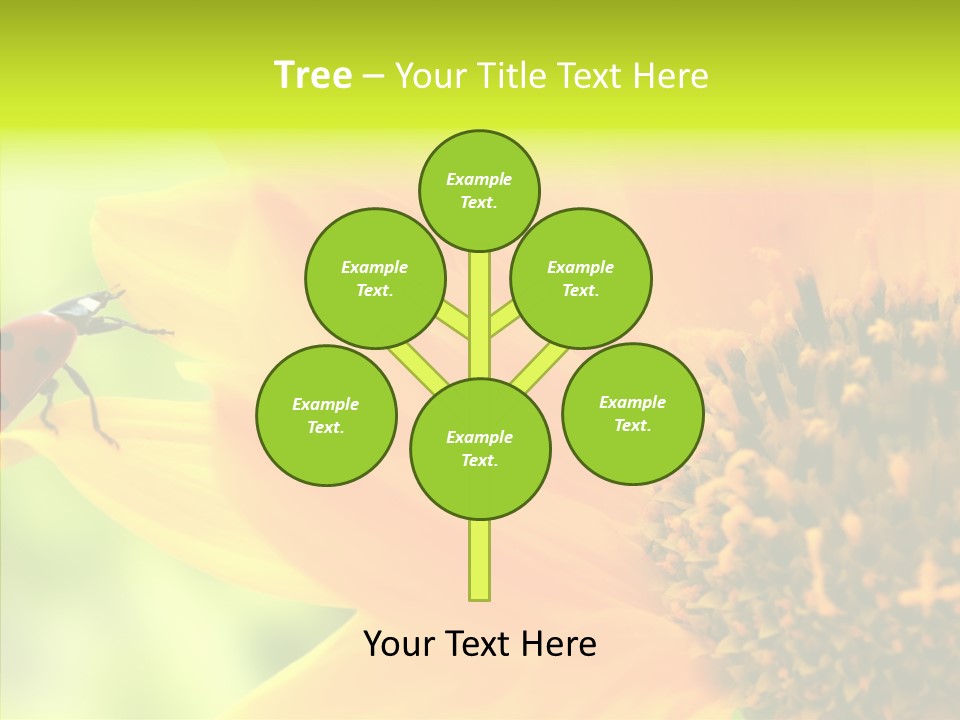 Tree – Your Title Text Here

Example Text.

Example Text.

Example Text.

Example Text.

Example Text.

Example Text.

Your Text Here